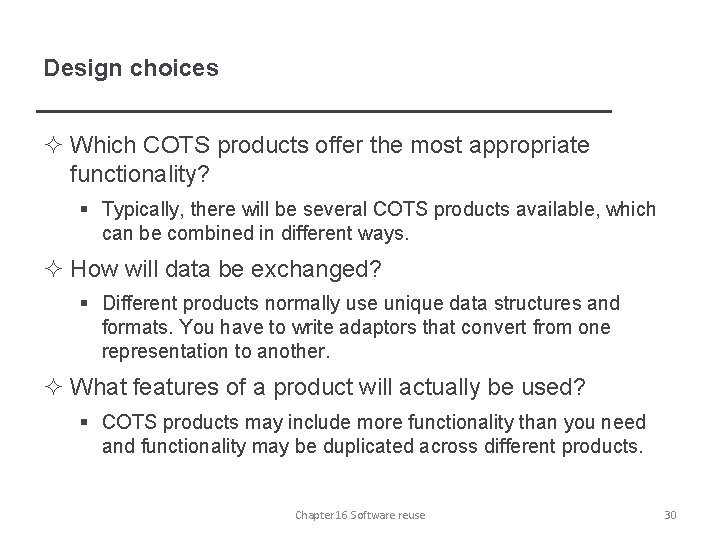 Design choices

✧ Which COTS products offer the most appropriate functionality?

▪ Typically, there will be several COTS products available, which can be combined in different ways.

✧ How will data be exchanged?

▪ Different products normally use unique data structures and formats. You have to write adaptors that convert from one representation to another.

✧ What features of a product will actually be used?

▪ COTS products may include more functionality than you need and functionality may be duplicated across different products.

Chapter 16 Software reuse

30